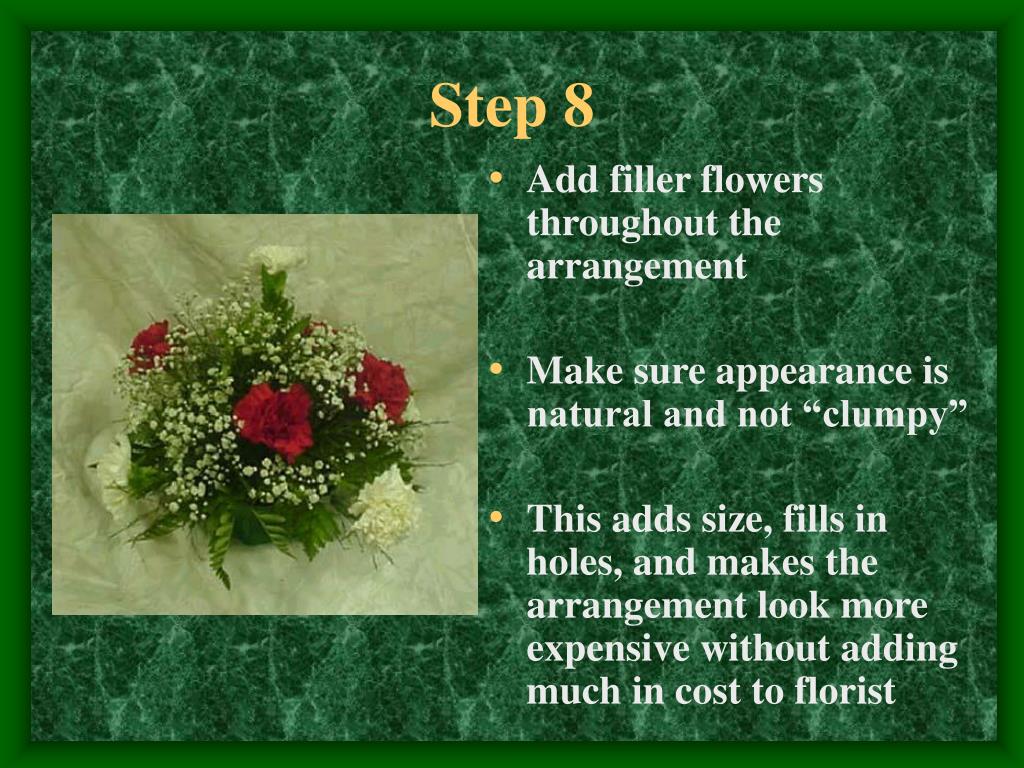 Step 8

• Add filler flowers throughout the arrangement

• Make sure appearance is natural and not “clumpy”

• This adds size, fills in holes, and makes the arrangement look more expensive without adding much in cost to florist